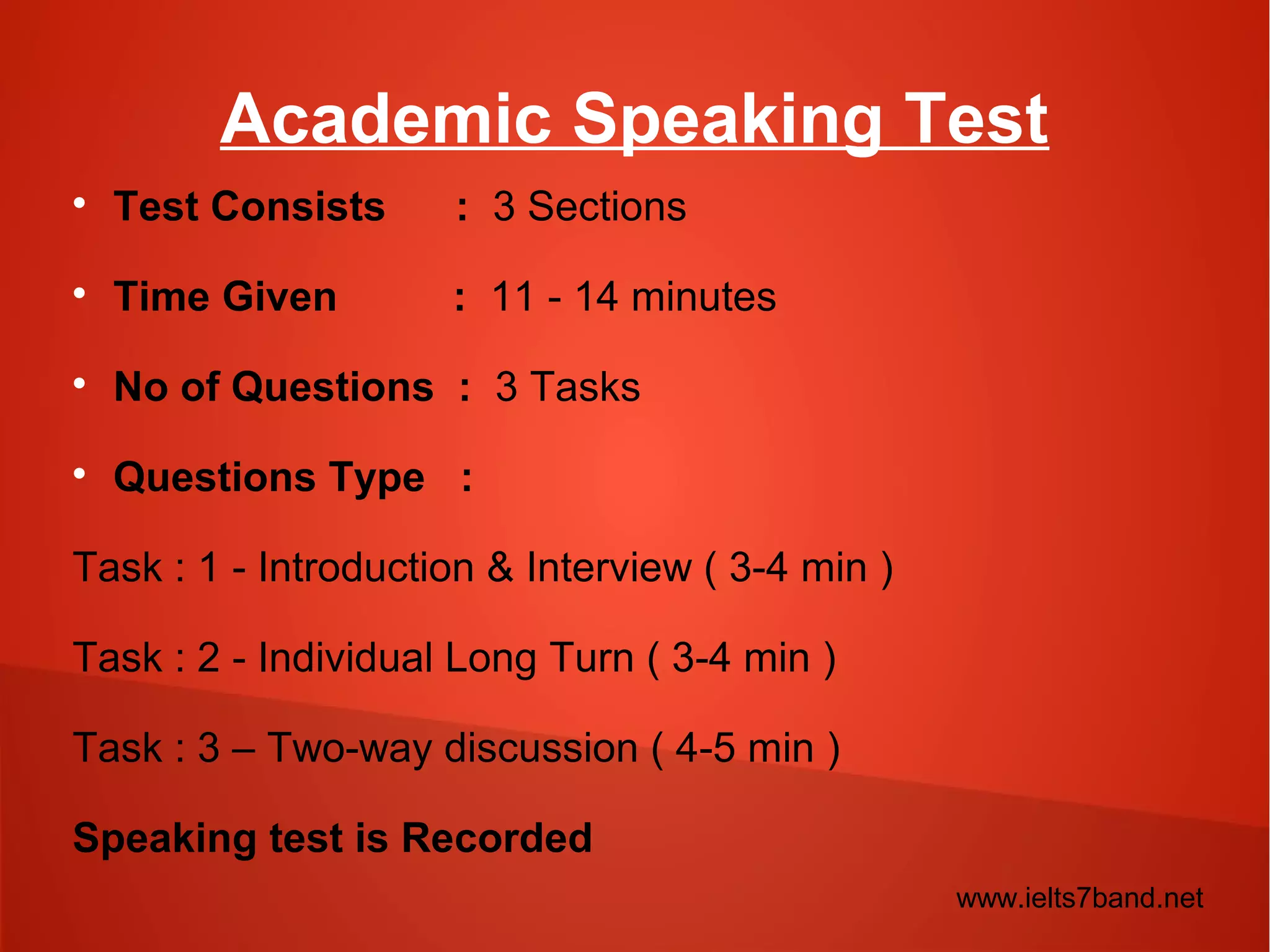 Academic Speaking Test

• Test Consists : 3 Sections

• Time Given : 11 - 14 minutes

• No of Questions : 3 Tasks

• Questions Type :

Task : 1 - Introduction & Interview ( 3-4 min )

Task : 2 - Individual Long Turn ( 3-4 min )

Task : 3 – Two-way discussion ( 4-5 min )

Speaking test is Recorded

www.ielts7band.net